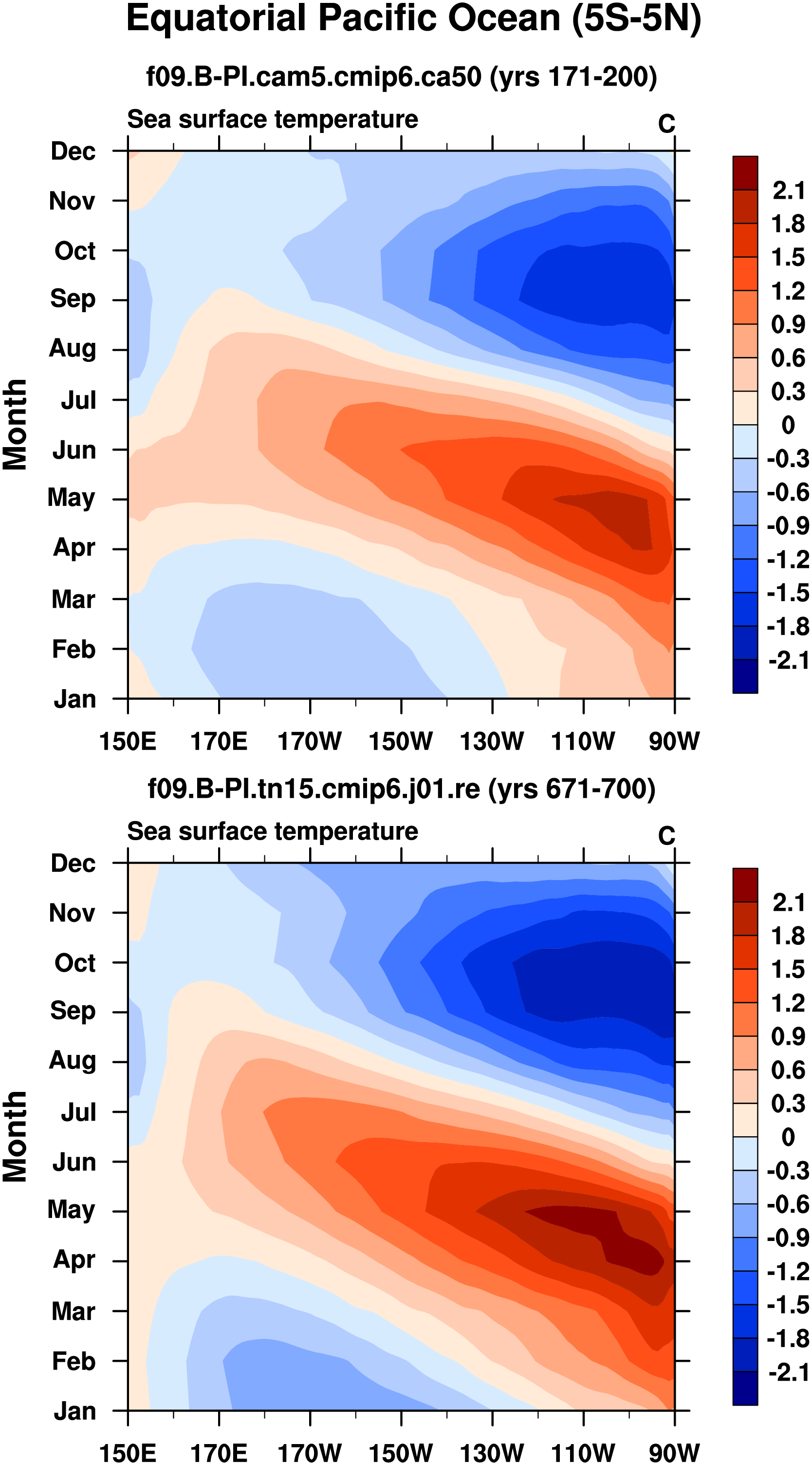 Equatorial Pacific Ocean (5S-5N)

f09.B-PI.cam5.cmip6.ca50 (yrs 171-200)

Sea surface temperature

C

Month

Dec
Nov
Oct
Sep
Aug
Jul
Jun
May
Apr
Mar
Feb
Jan

150E 170E 170W 150W 130W 110W 90W

2.1
1.8
1.5
1.2
0.9
0.6
0.3
0
-0.3
-0.6
-0.9
-1.2
-1.5
-1.8
-2.1

f09.B-PI.tn15.cmip6.j01.re (yrs 671-700)

Sea surface temperature

C

Month

Dec
Nov
Oct
Sep
Aug
Jul
Jun
May
Apr
Mar
Feb
Jan

150E 170E 170W 150W 130W 110W 90W

2.1
1.8
1.5
1.2
0.9
0.6
0.3
0
-0.3
-0.6
-0.9
-1.2
-1.5
-1.8
-2.1